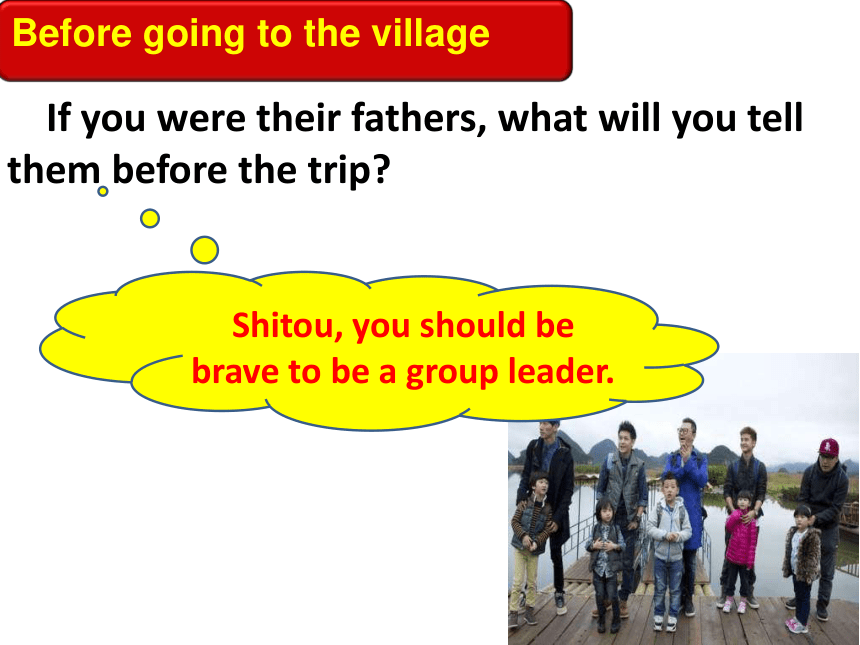 Before going to the village

If you were their fathers, what will you tell them before the trip?

Shitou, you should be brave to be a group leader.